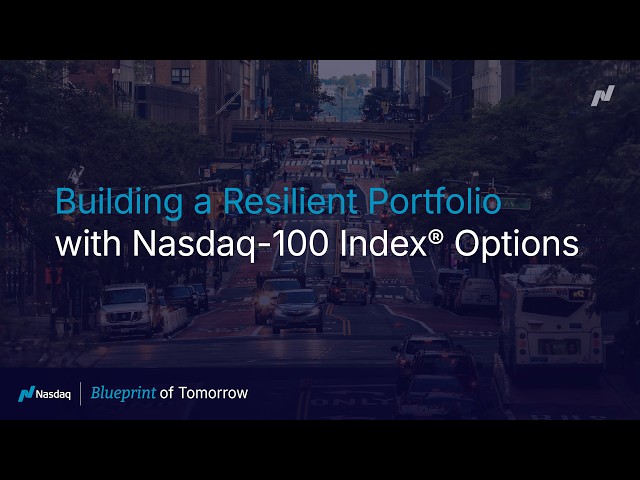 Building a Resilient Portfolio with Nasdaq-100 Index® Options

Nasdaq | Blueprint of Tomorrow